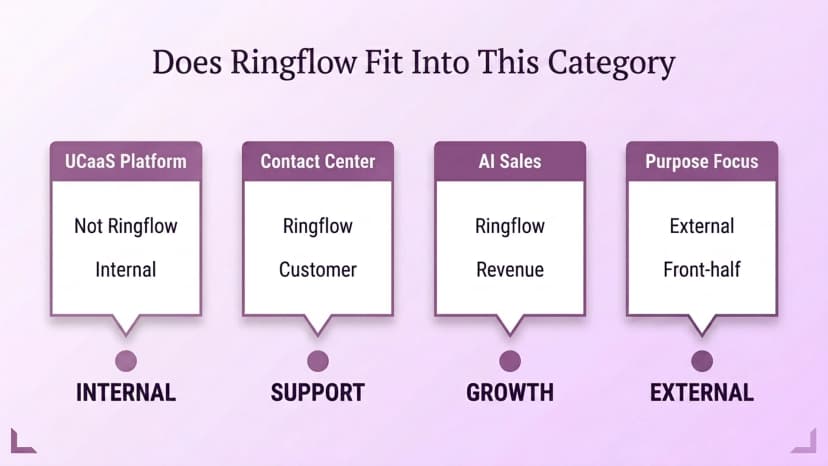 Does Ringflow Fit Into This Category

UCaaS Platform

Not Ringflow

Internal

INTERNAL

Contact Center

Ringflow

Customer

SUPPORT

AI Sales

Ringflow

Revenue

GROWTH

Purpose Focus

External

Front-half

EXTERNAL